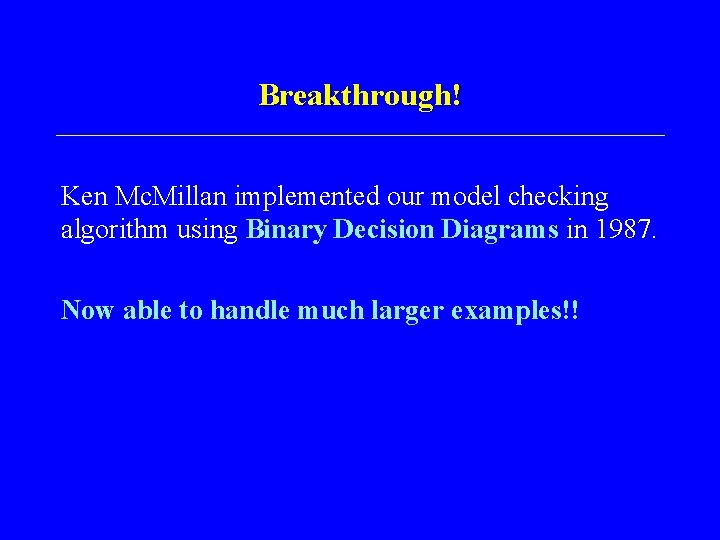 Breakthrough!

Ken McMillan implemented our model checking algorithm using Binary Decision Diagrams in 1987.

Now able to handle much larger examples!!